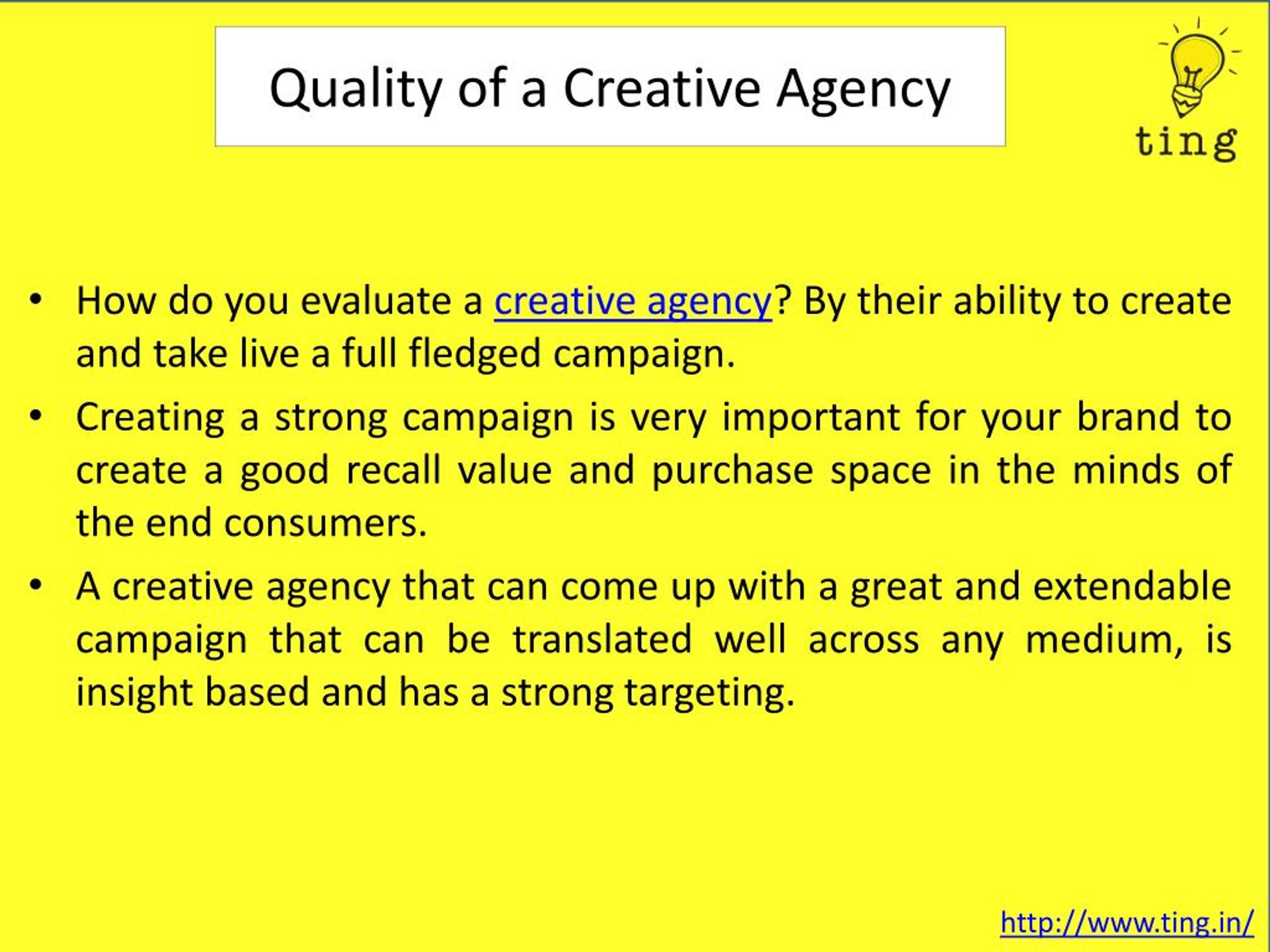 Quality of a Creative Agency

ting

• How do you evaluate a creative agency? By their ability to create and take live a full fledged campaign.

• Creating a strong campaign is very important for your brand to create a good recall value and purchase space in the minds of the end consumers.

• A creative agency that can come up with a great and extendable campaign that can be translated well across any medium, is insight based and has a strong targeting.

http://www.ting.in/